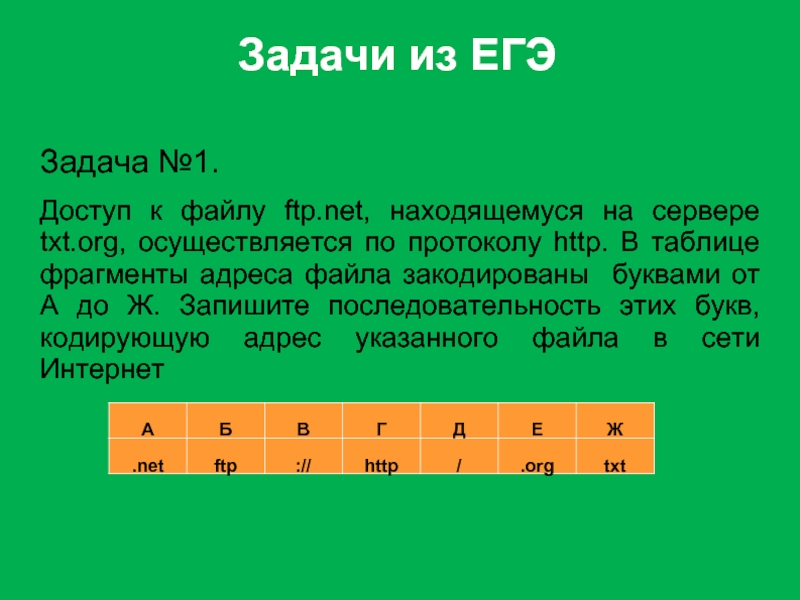 Задачи из ЕГЭ

Задача №1.

Доступ к файлу ftp.net, находящемуся на сервере txt.org, осуществляется по протоколу http. В таблице фрагменты адреса файла закодированы буквами от А до Ж. Запишите последовательность этих букв, кодирующую адрес указанного файла в сети Интернет

| А | Б | В | Г | Д | Е | Ж |
|---|---|---|---|---|---|---|
| .net | ftp | :// | http | / | .org | txt |